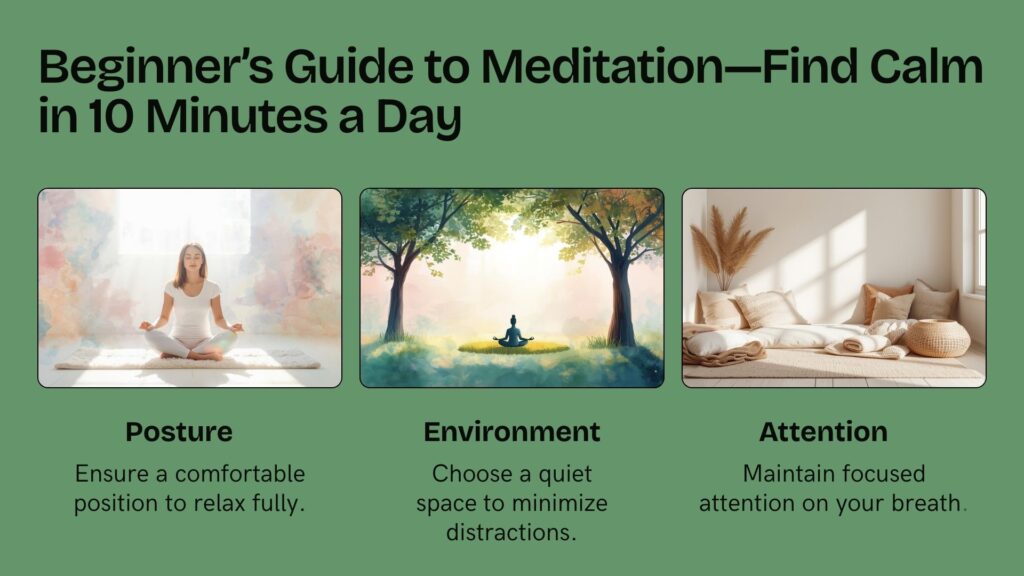 Beginner's Guide to Meditation—Find Calm in 10 Minutes a Day

Posture

Ensure a comfortable position to relax fully.

Environment

Choose a quiet space to minimize distractions.

Attention

Maintain focused attention on your breath.